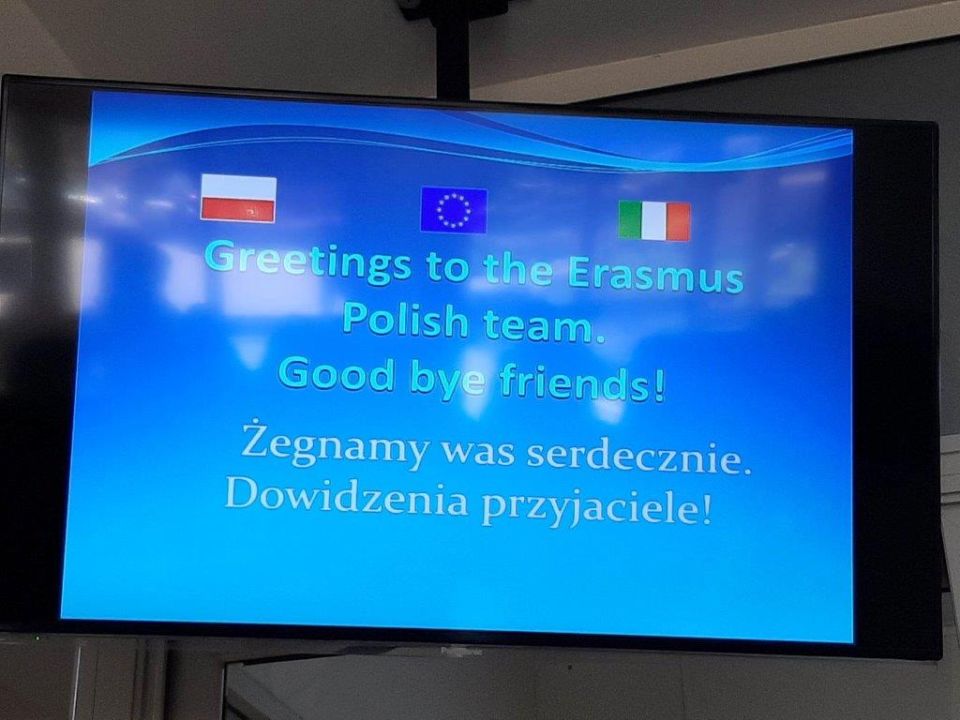 Greetings to the Erasmus Polish team.
Good bye friends!

Żegnamy was serdecznie.
Dowidzenia przyjaciele!